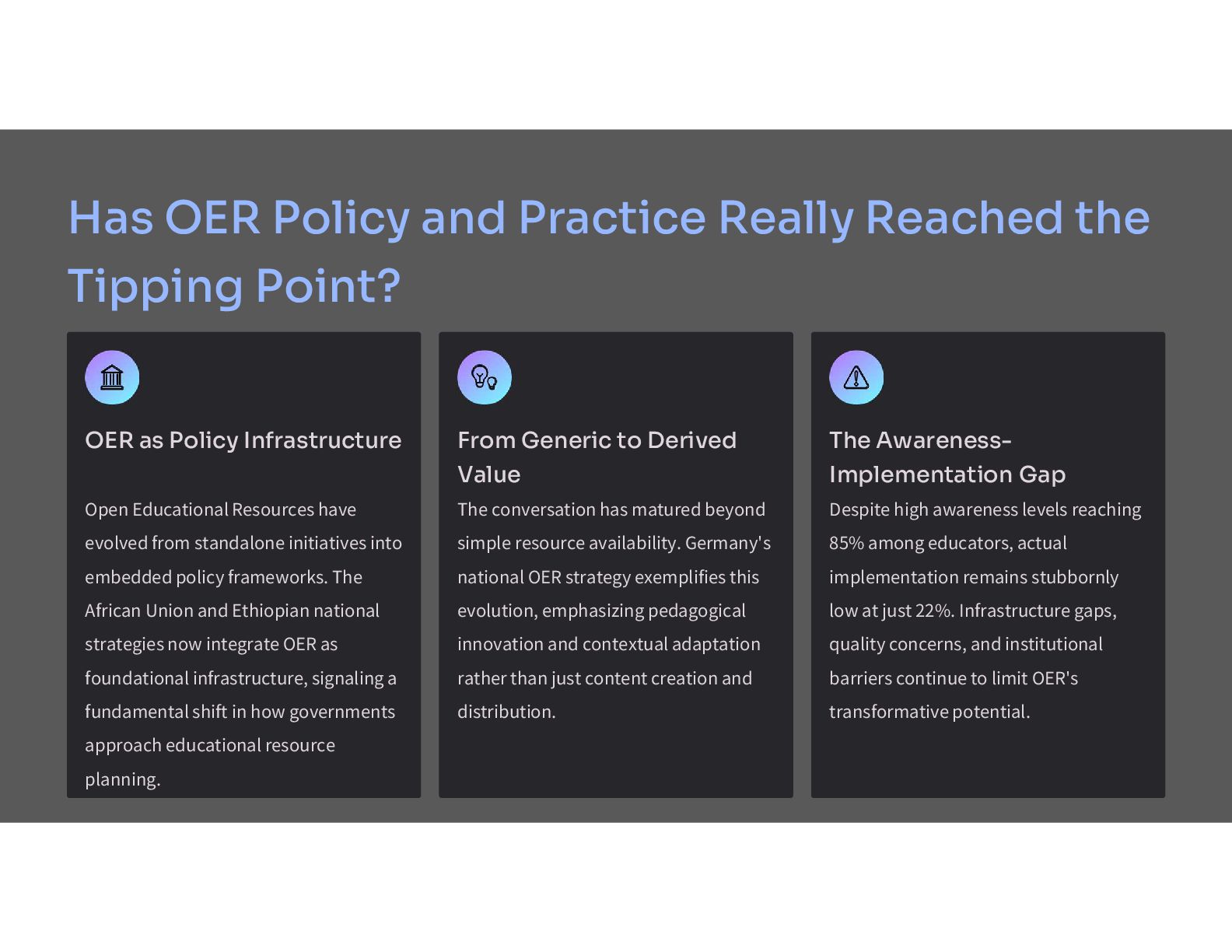 Has OER Policy and Practice Really Reached the Tipping Point?

OER as Policy Infrastructure

Open Educational Resources have evolved from standalone initiatives into embedded policy frameworks. The African Union and Ethiopian national strategies now integrate OER as foundational infrastructure, signaling a fundamental shift in how governments approach educational resource planning.

From Generic to Derived Value

The conversation has matured beyond simple resource availability. Germany's national OER strategy exemplifies this evolution, emphasizing pedagogical innovation and contextual adaptation rather than just content creation and distribution.

The Awareness-Implementation Gap

Despite high awareness levels reaching 85% among educators, actual implementation remains stubbornly low at just 22%. Infrastructure gaps, quality concerns, and institutional barriers continue to limit OER's transformative potential.